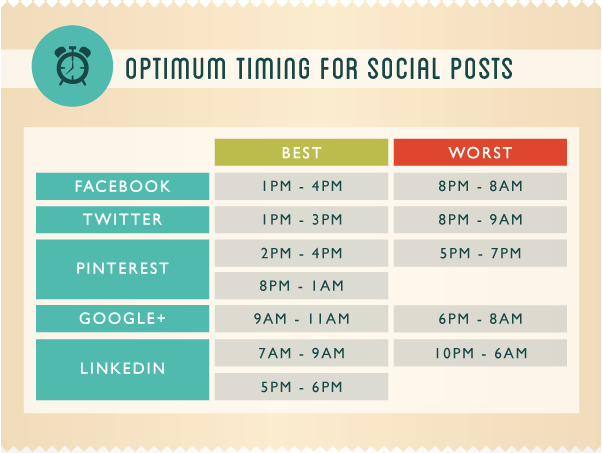 OPTIMUM TIMING FOR SOCIAL POSTS

| | BEST | WORST |
|---|---|---|
| FACEBOOK | 1PM - 4PM | 8PM - 8AM |
| TWITTER | 1PM - 3PM | 8PM - 9AM |
| PINTEREST | 2PM - 4PM | 5PM - 7PM |
| | 8PM - 1AM | |
| GOOGLE+ | 9AM - 11AM | 6PM - 8AM |
| LINKEDIN | 7AM - 9AM | 10PM - 6AM |
| | 5PM - 6PM | |